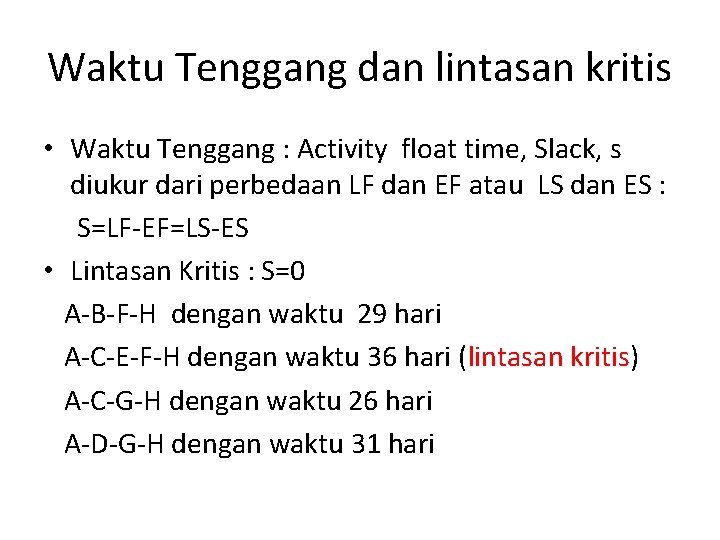 Waktu Tenggang dan lintasan kritis

• Waktu Tenggang : Activity float time, Slack, s diukur dari perbedaan LF dan EF atau LS dan ES :

S=LF-EF=LS-ES

• Lintasan Kritis : S=0

A-B-F-H dengan waktu 29 hari

A-C-E-F-H dengan waktu 36 hari (lintasan kritis)

A-C-G-H dengan waktu 26 hari

A-D-G-H dengan waktu 31 hari